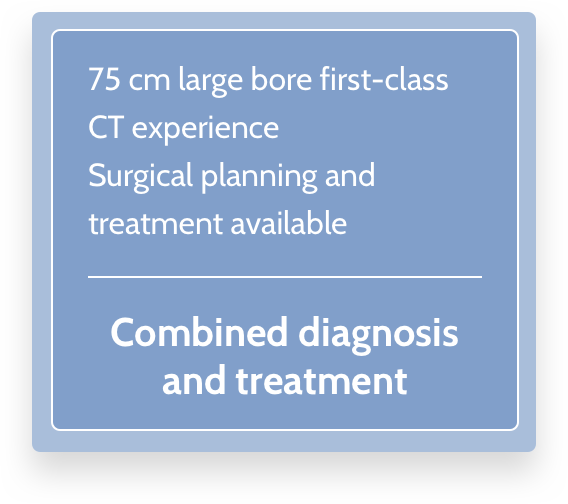 75 cm large bore first-class CT experience
Surgical planning and treatment available

Combined diagnosis and treatment